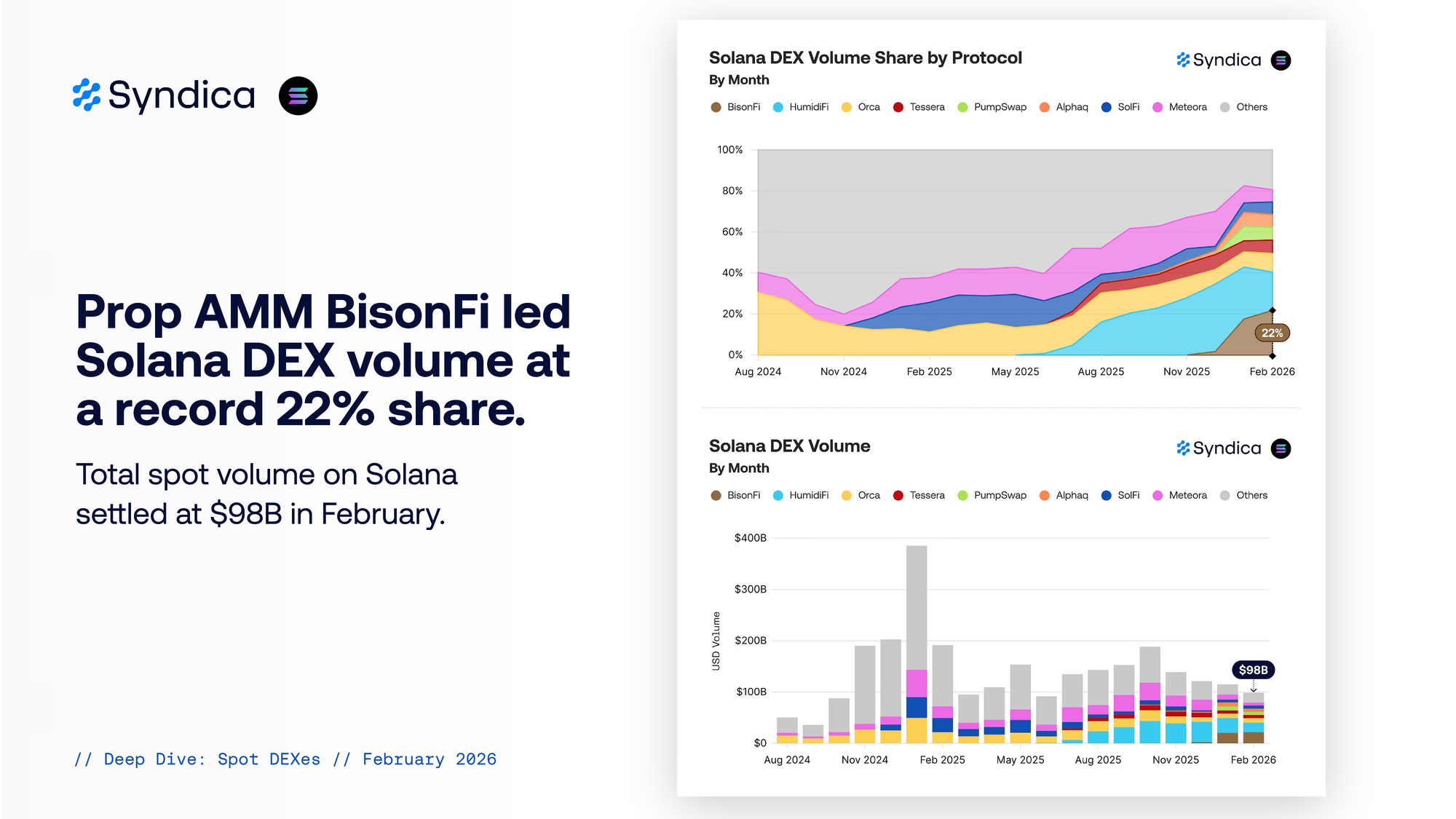 Syndica

Prop AMM BisonFi led Solana DEX volume at a record 22% share.

Total spot volume on Solana settled at $98B in February.

// Deep Dive: Spot DEXes // February 2026

Solana DEX Volume Share by Protocol
By Month

Syndica

BisonFi HumidiFi Orca Tessera PumpSwap Alphaq SolFi Meteora Others

100%
80%
60%
40%
20%
0%

22%

Aug 2024 Nov 2024 Feb 2025 May 2025 Aug 2025 Nov 2025 Feb 2026

Solana DEX Volume
By Month

Syndica

BisonFi HumidiFi Orca Tessera PumpSwap Alphaq SolFi Meteora Others

USD Volume

$400B
$300B
$200B
$100B
$0

$98B

Aug 2024 Nov 2024 Feb 2025 May 2025 Aug 2025 Nov 2025 Feb 2026